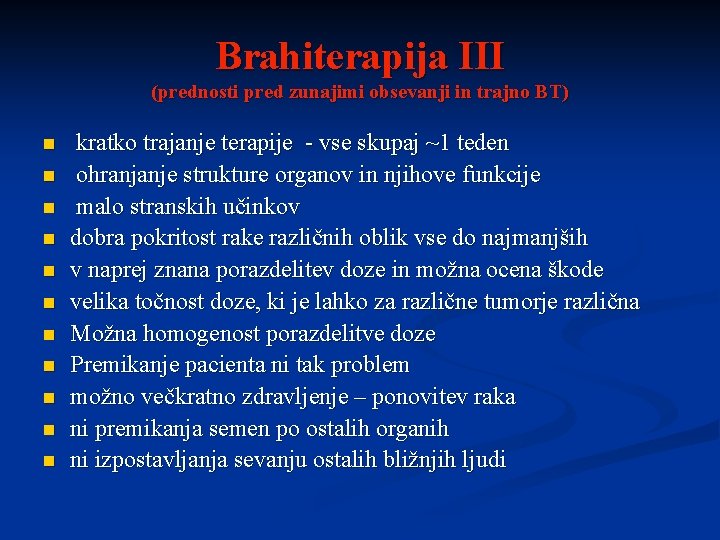 Brahiterapija III
(prednosti pred zunajimi obsevanji in trajno BT)

- kratko trajanje terapije - vse skupaj ~1 teden
- ohranjanje strukture organov in njihove funkcije
- malo stranskih učinkov
- dobra pokritost rake različnih oblik vse do najmanjših
- v naprej znana porazdelitev doze in možna ocena škode
- velika točnost doze, ki je lahko za različne tumorje različna
- Možna homogenost porazdelitve doze
- Premikanje pacienta ni tak problem
- možno večkratno zdravljenje – ponovitev raka
- ni premikanja semen po ostalih organih
- ni izpostavljanja sevanju ostalih bližnjih ljudi